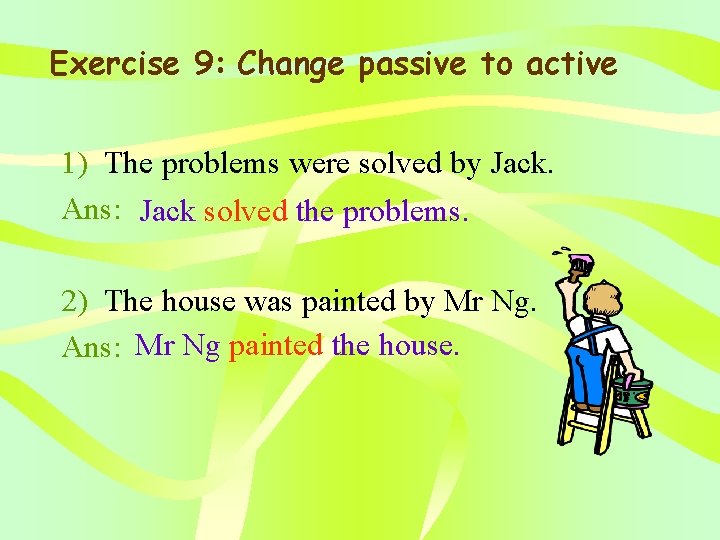 Exercise 9: Change passive to active

1) The problems were solved by Jack.

Ans: Jack solved the problems.

2) The house was painted by Mr Ng.

Ans: Mr Ng painted the house.